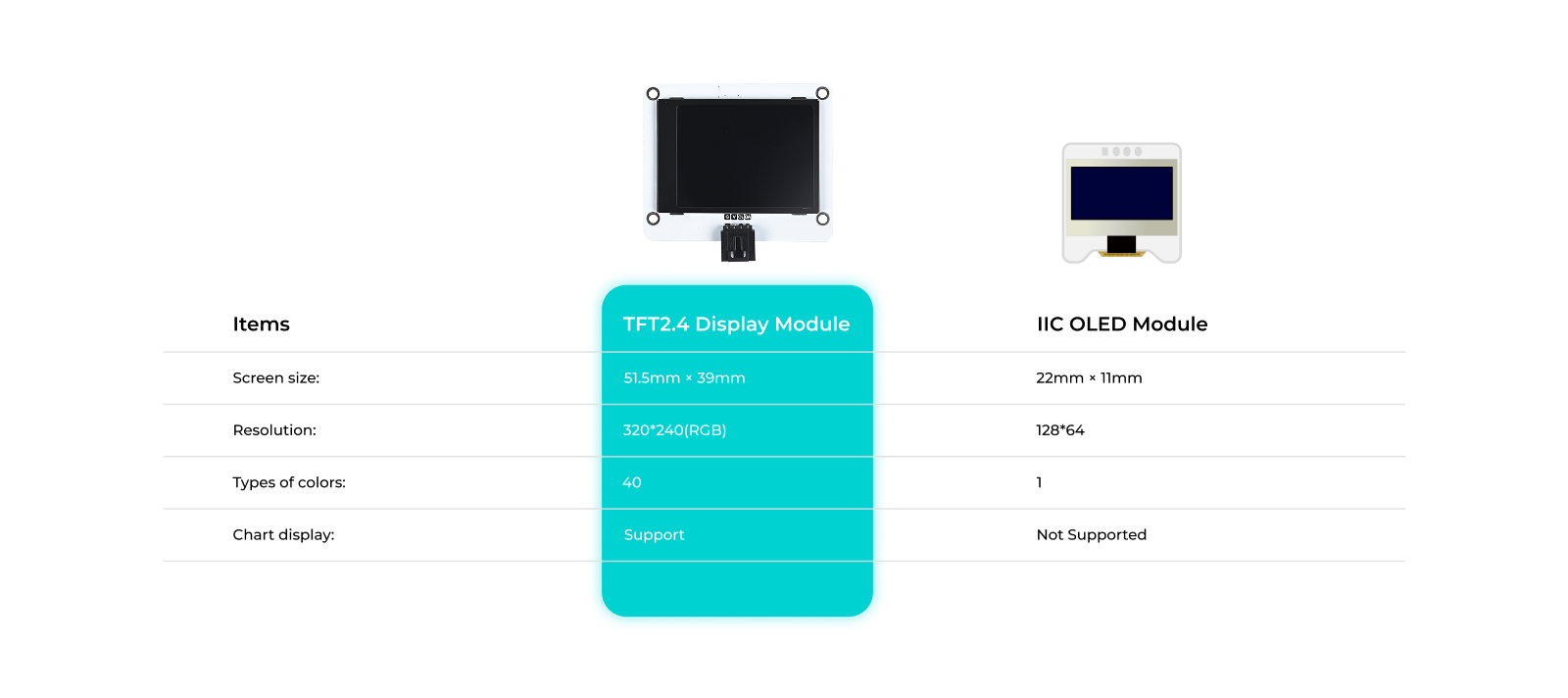 | Items | TFT2.4 Display Module | IIC OLED Module |
|---|---|---|
| Screen size: | 51.5mm × 39mm | 22mm × 11mm |
| Resolution: | 320*240(RGB) | 128*64 |
| Types of colors: | 40 | 1 |
| Chart display: | Support | Not Supported |